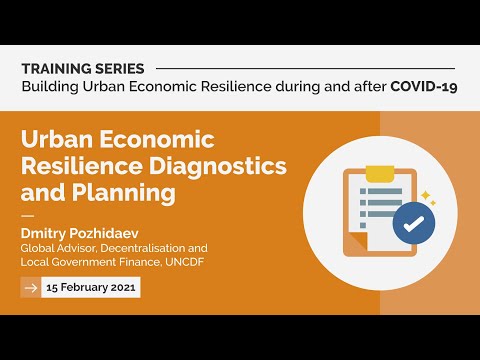 TRAINING SERIES
Building Urban Economic Resilience during and after COVID-19

Urban Economic Resilience Diagnostics and Planning

Dmitry Pozhidaev
Global Advisor, Decentralisation and Local Government Finance, UNCDF

15 February 2021